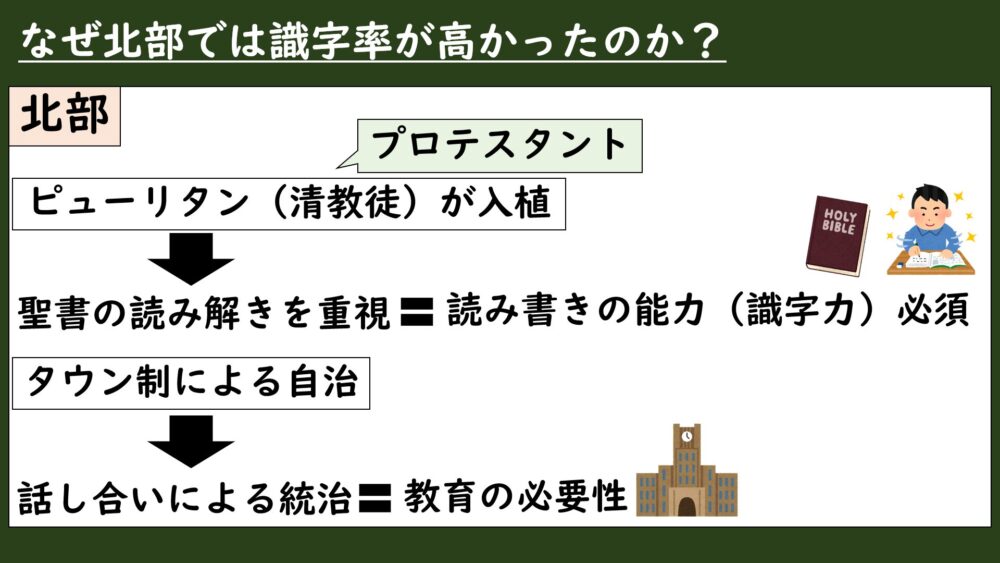 なぜ北部では識字率が高かったのか？

北部

プロテスタント

ピューリタン（清教徒）が入植

HOLY BIBLE

聖書の読み解きを重視＝読み書きの能力（識字力）必須

タウン制による自治

話し合いによる統治＝教育の必要性